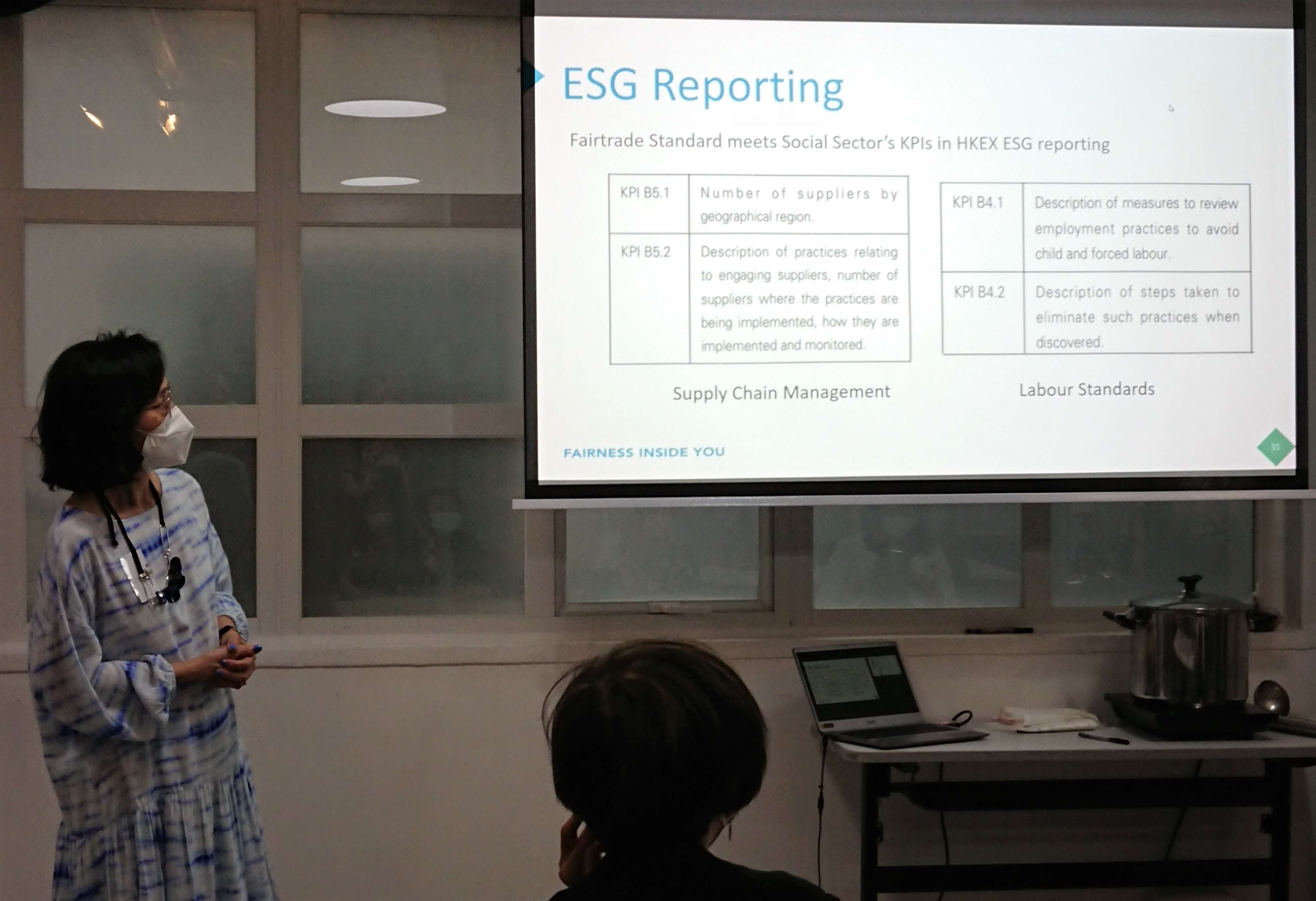 ESG Reporting

Fairtrade Standard meets Social Sector's KPIs in HKEX ESG reporting

| KPI B5.1 | Number of suppliers by geographical region. |
|---|---|
| KPI B5.2 | Description of practices relating to engaging suppliers, number of suppliers where the practices are being implemented, how they are implemented and monitored. |

Supply Chain Management

| KPI B4.1 | Description of measures to review employment practices to avoid child and forced labour. |
|---|---|
| KPI B4.2 | Description of steps taken to eliminate such practices when discovered. |

Labour Standards

FAIRNESS INSIDE YOU

35